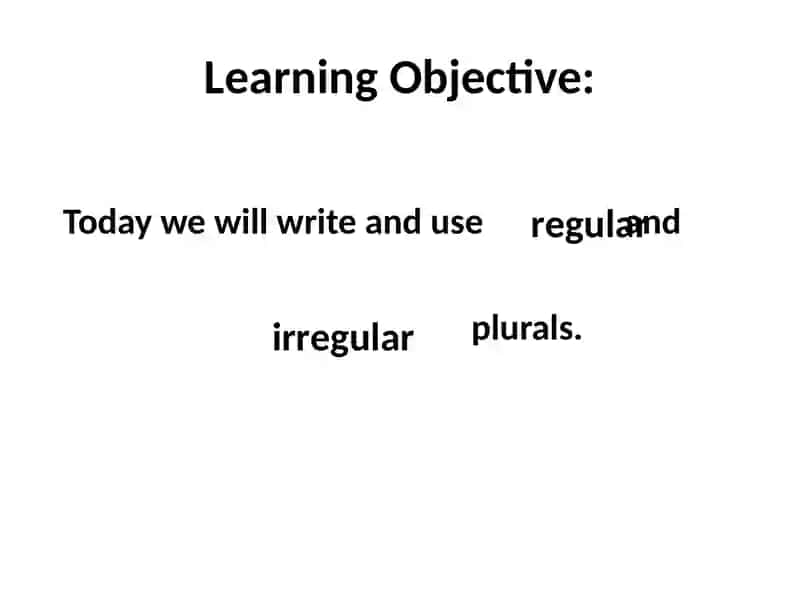 Learning Objective:

Today we will write and use regular and irregular plurals.